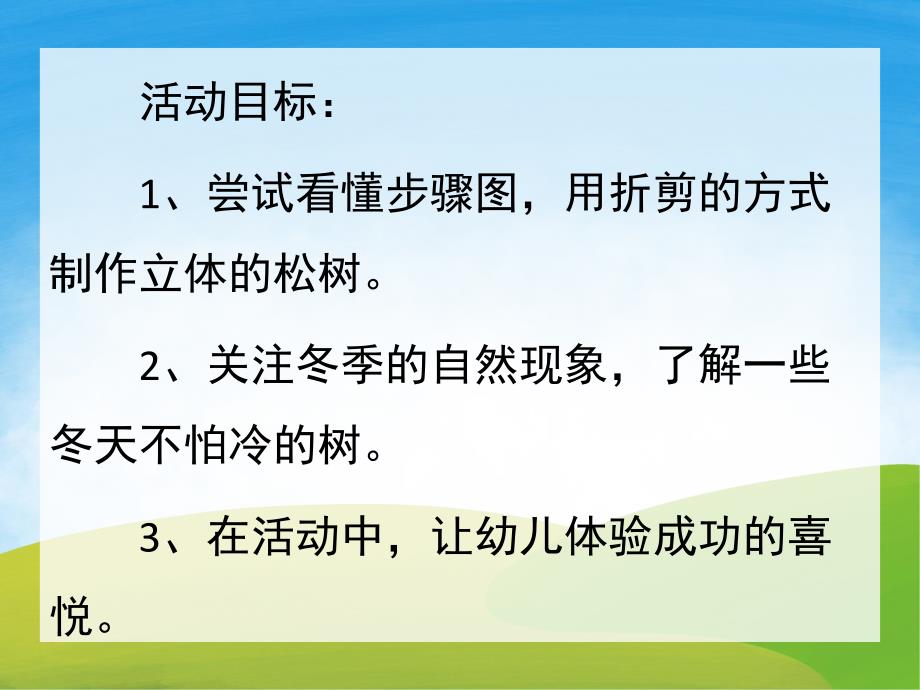 活动目标：

1、尝试看懂步骤图，用折剪的方式制作立体的松树。

2、关注冬季的自然现象，了解一些冬天不怕冷的树。

3、在活动中，让幼儿体验成功的喜悦。